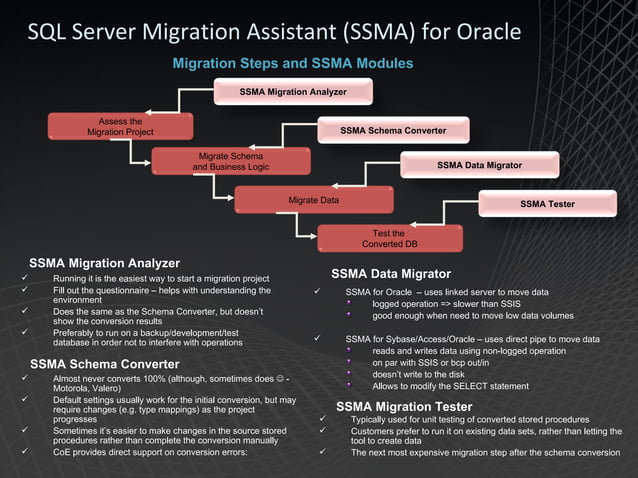 SQL Server Migration Assistant (SSMA) for Oracle

Migration Steps and SSMA Modules

SSMA Migration Analyzer

Assess the Migration Project

SSMA Schema Converter

Migrate Schema and Business Logic

SSMA Data Migrator

Migrate Data

SSMA Tester

Test the Converted DB

SSMA Migration Analyzer

✓ Running it is the easiest way to start a migration project
✓ Fill out the questionnaire – helps with understanding the environment
✓ Does the same as the Schema Converter, but doesn't show the conversion results
✓ Preferably to run on a backup/development/test database in order not to interfere with operations

SSMA Schema Converter

✓ Almost never converts 100% (although, sometimes does ☺ - Motorola, Valero)
✓ Default settings usually work for the initial conversion, but may require changes (e.g. type mappings) as the project progresses
✓ Sometimes it's easier to make changes in the source stored procedures rather than complete the conversion manually
✓ CoE provides direct support on conversion errors:

SSMA Data Migrator

✓ SSMA for Oracle – uses linked server to move data
• logged operation => slower than SSIS
• good enough when need to move low data volumes

✓ SSMA for Sybase/Access/Oracle – uses direct pipe to move data
• reads and writes data using non-logged operation
• on par with SSIS or bcp out/in
• doesn't write to the disk
• Allows to modify the SELECT statement

SSMA Migration Tester

✓ Typically used for unit testing of converted stored procedures
✓ Customers prefer to run it on existing data sets, rather than letting the tool to create data
✓ The next most expensive migration step after the schema conversion